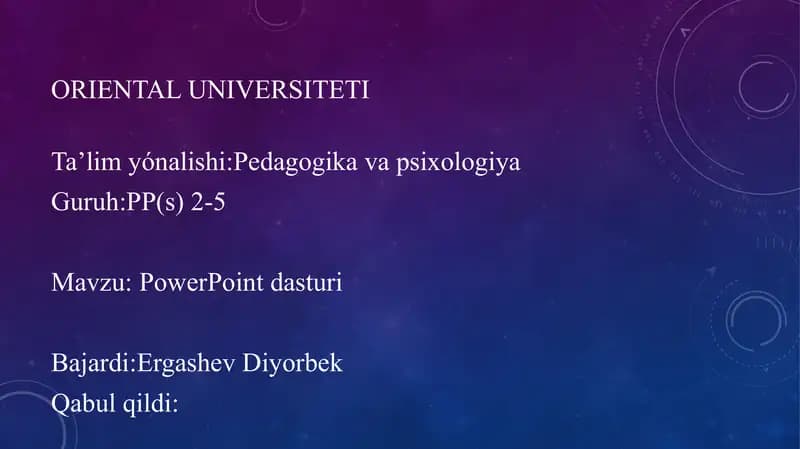 ORIENTAL UNIVERSITETI

Ta’lim yónalishi:Pedagogika va psixologiya
Guruh:PP(s) 2-5

Mavzu: PowerPoint dasturi

Bajardi:Ergashev Diyorbek
Qabul qildi: